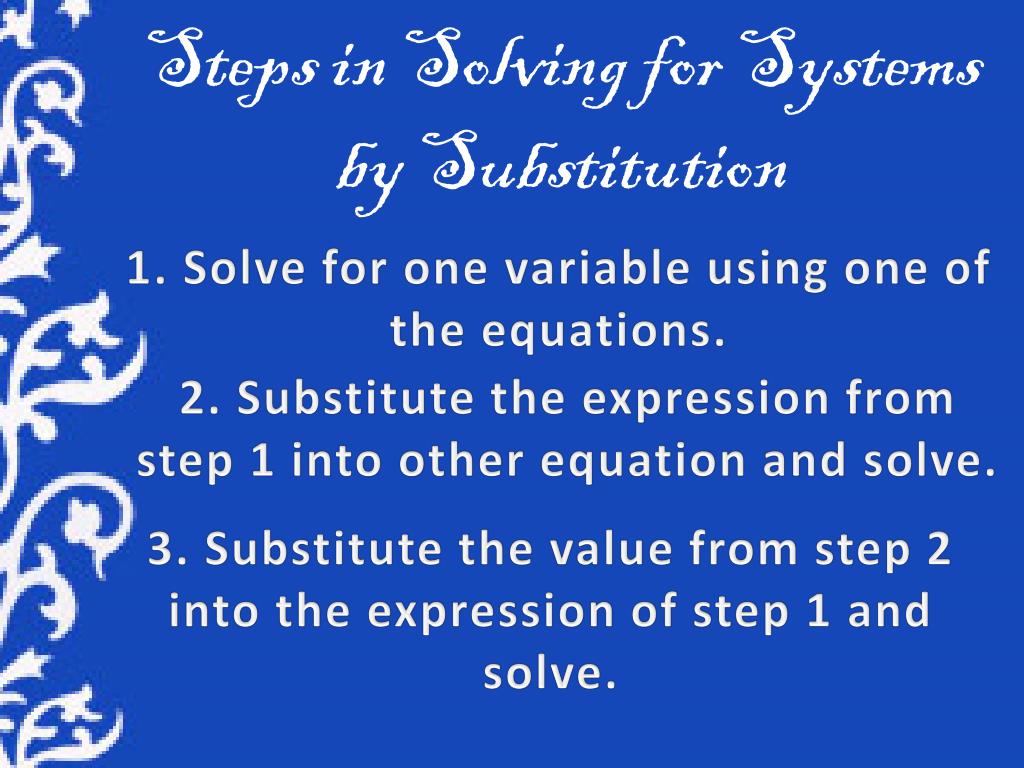 Steps in Solving for Systems by Substitution

1. Solve for one variable using one of the equations.

2. Substitute the expression from step 1 into other equation and solve.

3. Substitute the value from step 2 into the expression of step 1 and solve.